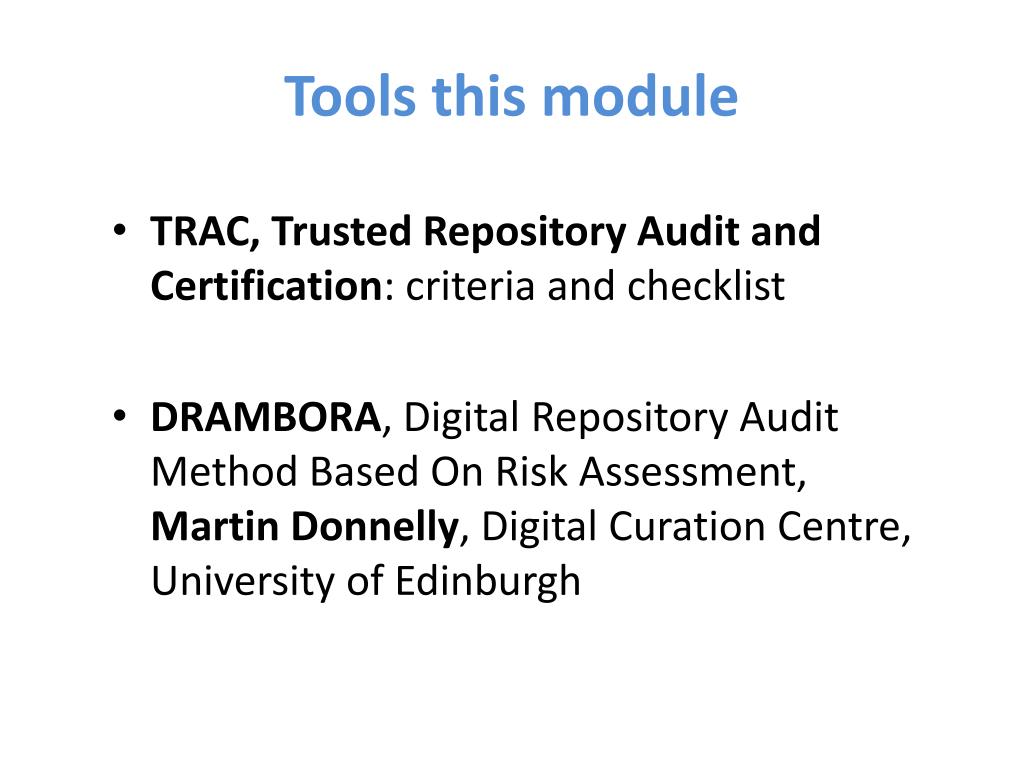 Tools this module

• TRAC, Trusted Repository Audit and Certification: criteria and checklist

• DRAMBORA, Digital Repository Audit Method Based On Risk Assessment, Martin Donnelly, Digital Curation Centre, University of Edinburgh